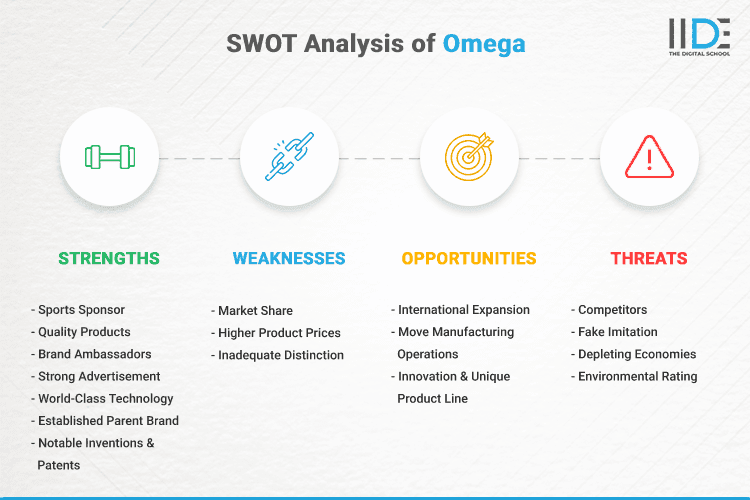 SWOT Analysis of Omega

IIDE
THE DIGITAL SCHOOL

STRENGTHS

- Sports Sponsor
- Quality Products
- Brand Ambassadors
- Strong Advertisement
- World-Class Technology
- Established Parent Brand
- Notable Inventions & Patents

WEAKNESSES

- Market Share
- Higher Product Prices
- Inadequate Distinction

OPPORTUNITIES

- International Expansion
- Move Manufacturing Operations
- Innovation & Unique Product Line

THREATS

- Competitors
- Fake Imitation
- Depleting Economies
- Environmental Rating